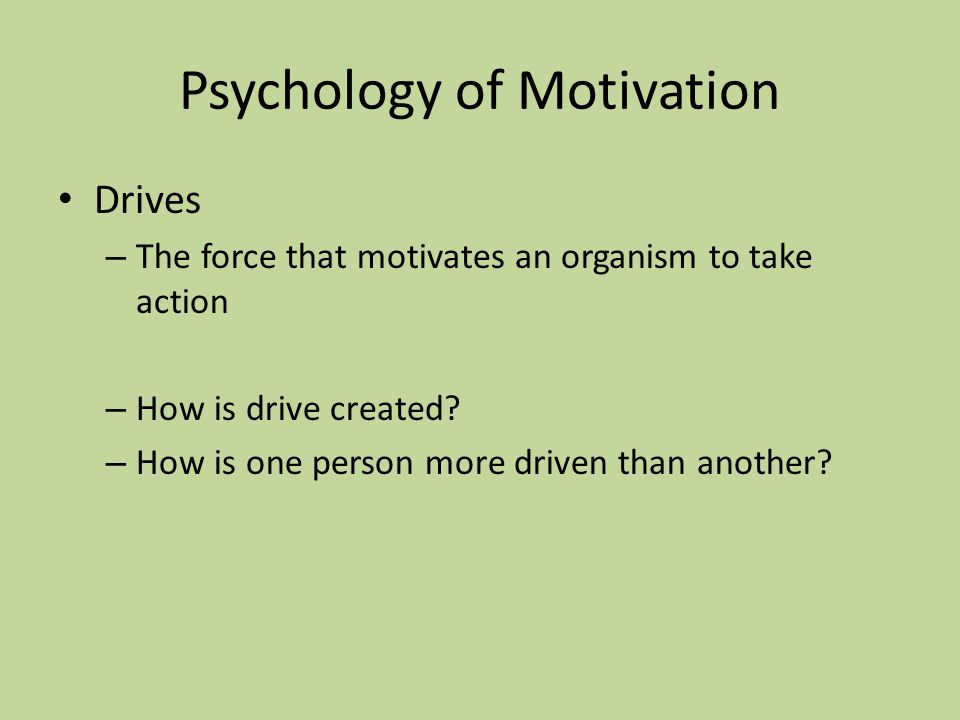 Psychology of Motivation

• Drives
– The force that motivates an organism to take action

– How is drive created?
– How is one person more driven than another?